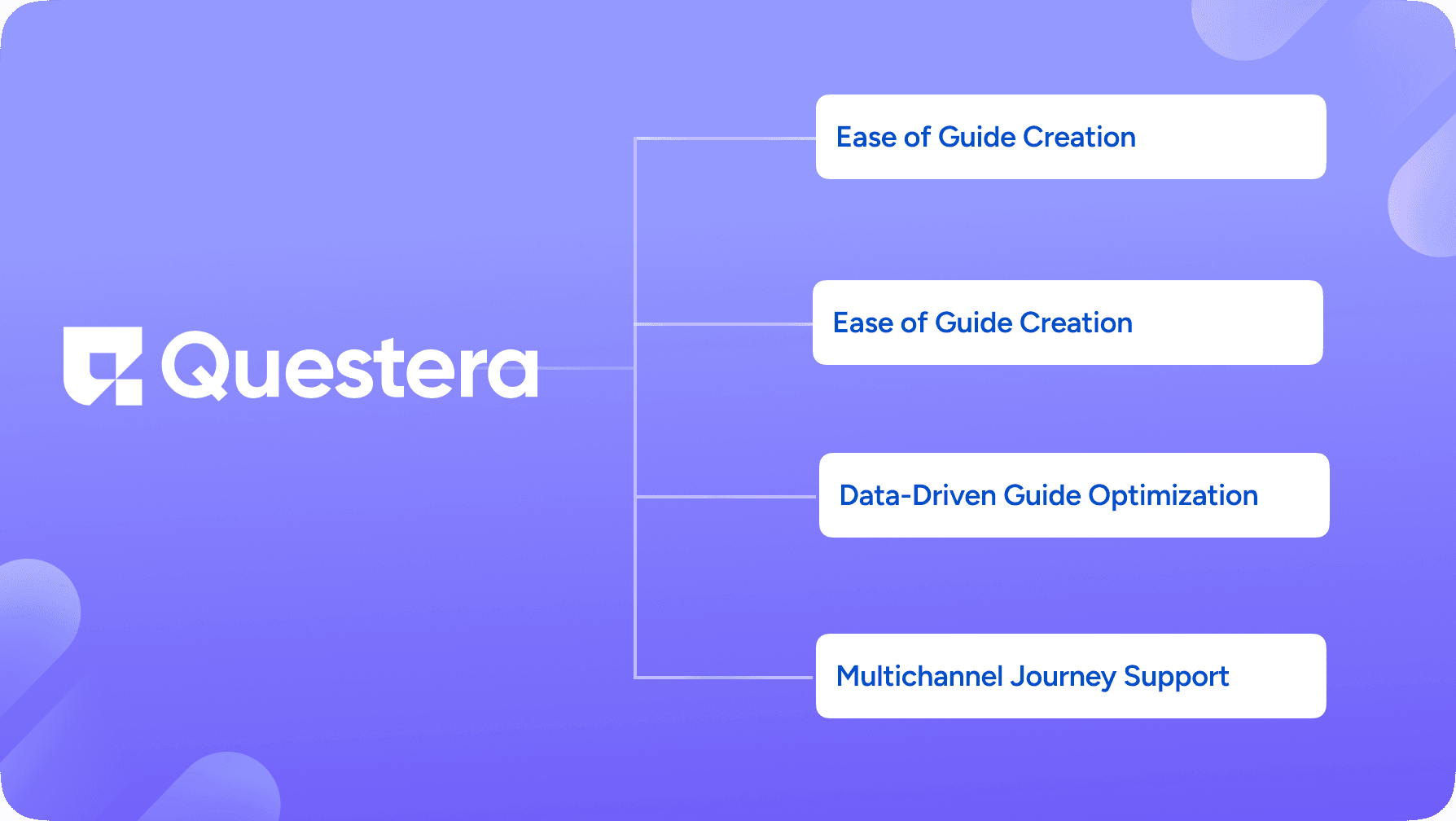 Questera

Ease of Guide Creation

Ease of Guide Creation

Data-Driven Guide Optimization

Multichannel Journey Support